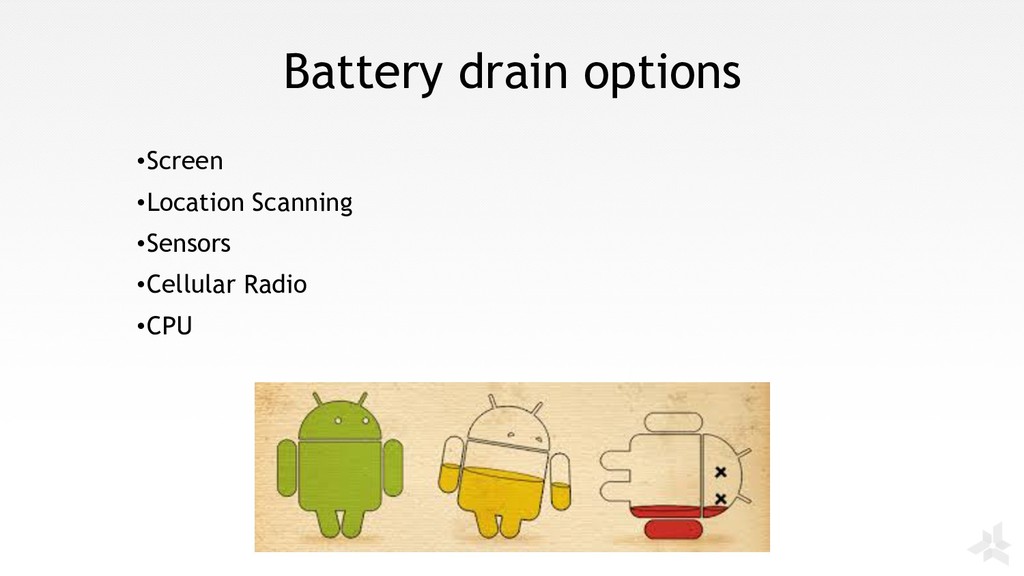 Battery drain options

•Screen

•Location Scanning

•Sensors

•Cellular Radio

•CPU